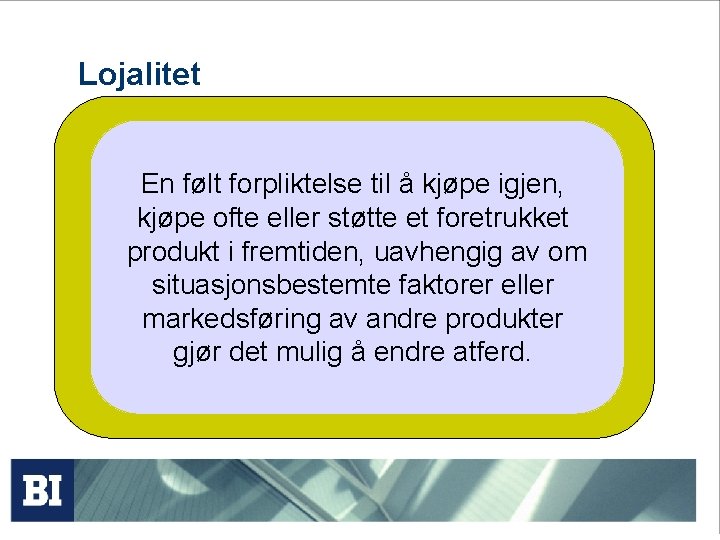 Lojalitet

En følt forpliktelse til å kjøpe igjen, kjøpe ofte eller støtte et foretrukket produkt i fremtiden, uavhengig av om situasjonsbestemte faktorer eller markedsføring av andre produkter gjør det mulig å endre atferd.

BI